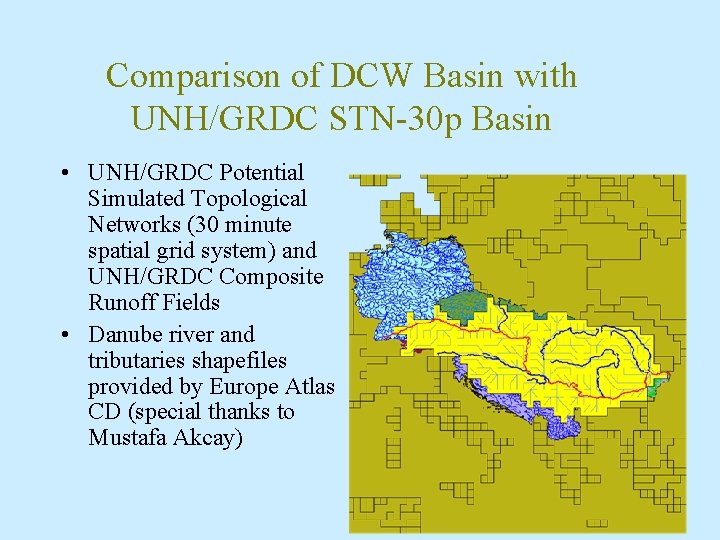 Comparison of DCW Basin with UNH/GRDC STN-30p Basin

• UNH/GRDC Potential Simulated Topological Networks (30 minute spatial grid system) and UNH/GRDC Composite Runoff Fields

• Danube river and tributaries shapefiles provided by Europe Atlas CD (special thanks to Mustafa Akcay)